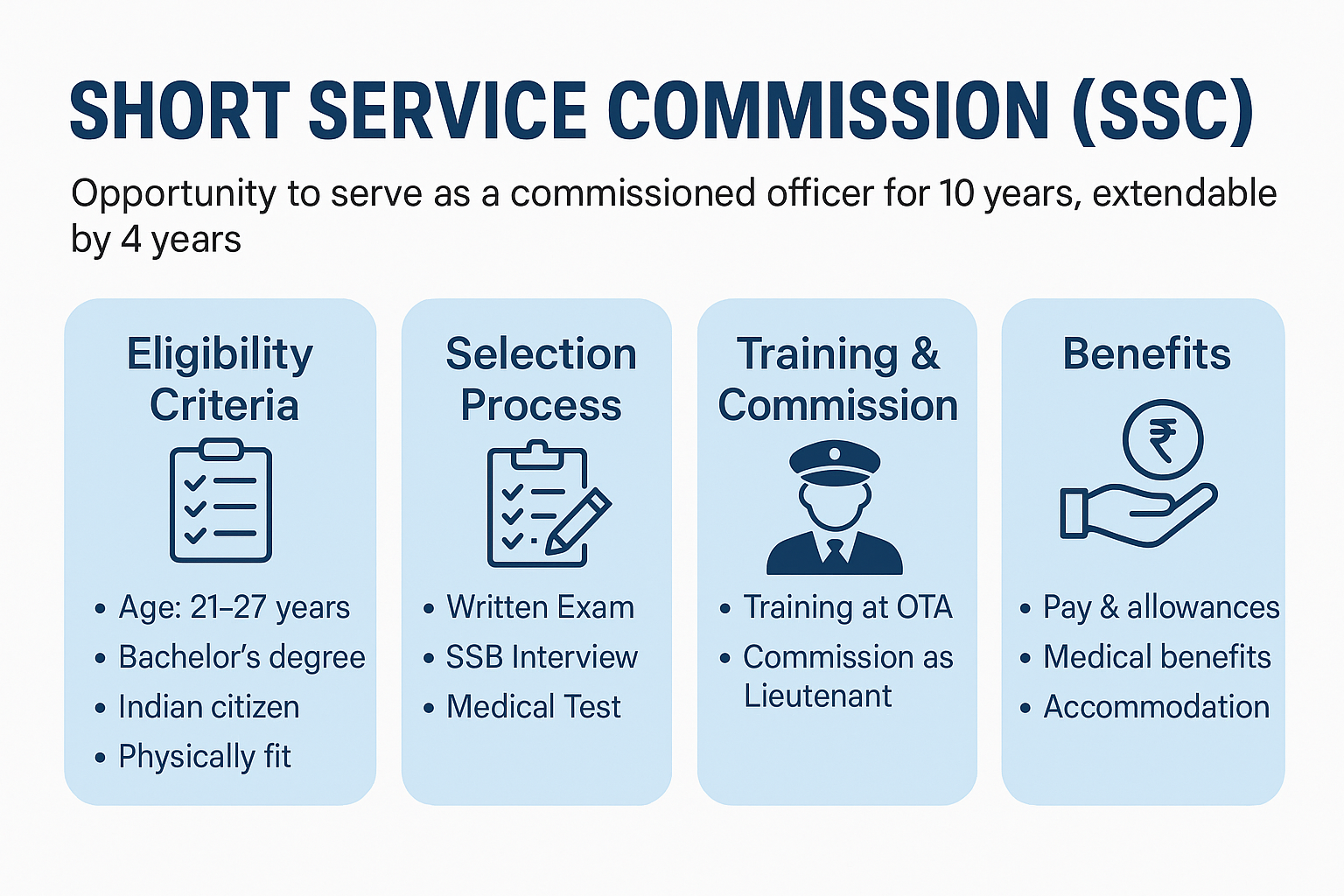 SHORT SERVICE COMMISSION (SSC)

Opportunity to serve as a commissioned officer for 10 years, extendable by 4 years

Eligibility Criteria

• Age: 21–27 years
• Bachelor's degree
• Indian citizen
• Physically fit

Selection Process

• Written Exam
• SSB Interview
• Medical Test

Training & Commission

• Training at OTA
• Commission as Lieutenant

Benefits

₹

• Pay & allowances
• Medical benefits
• Accommodation